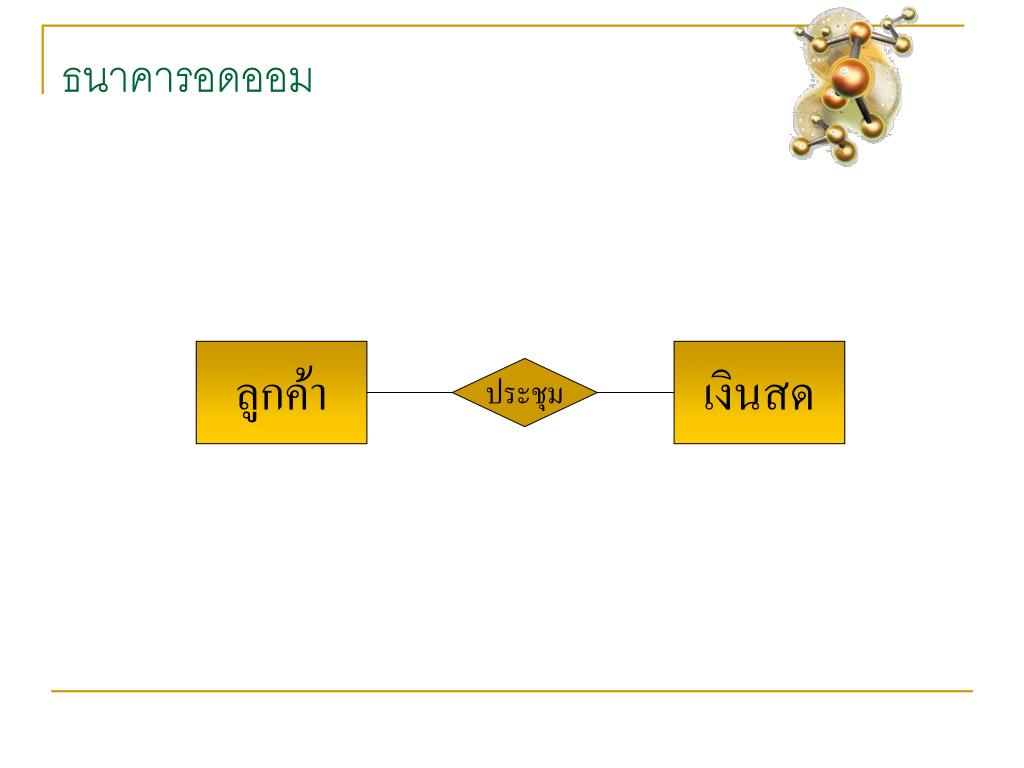 ธนาคารอดออม

ลูกค้า

ประชุม

เงินสด